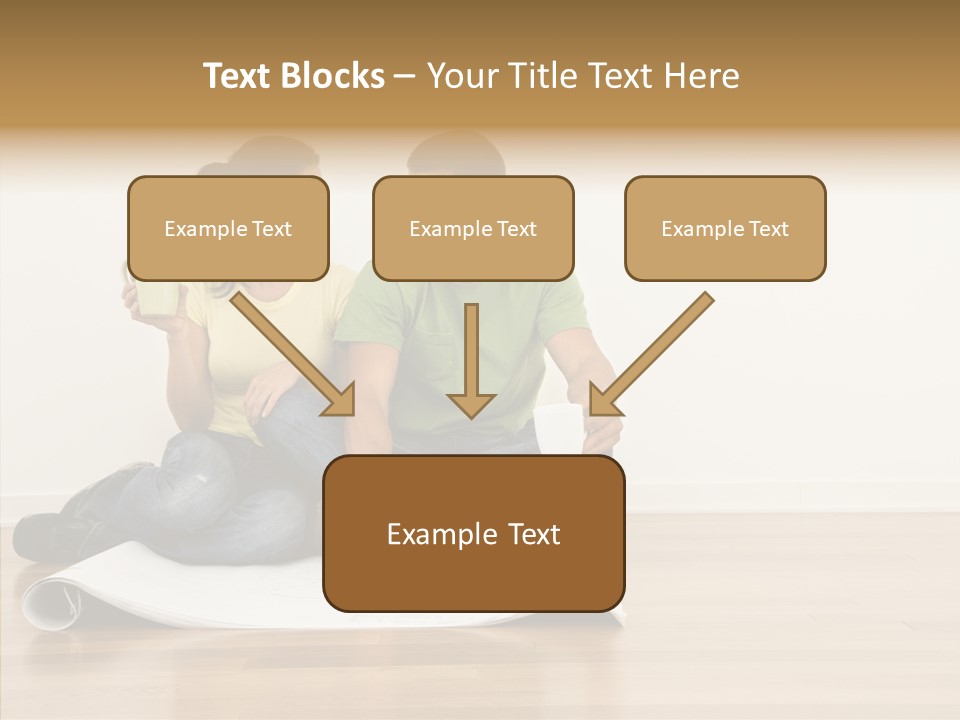 Text Blocks – Your Title Text Here

Example Text

Example Text

Example Text

Example Text